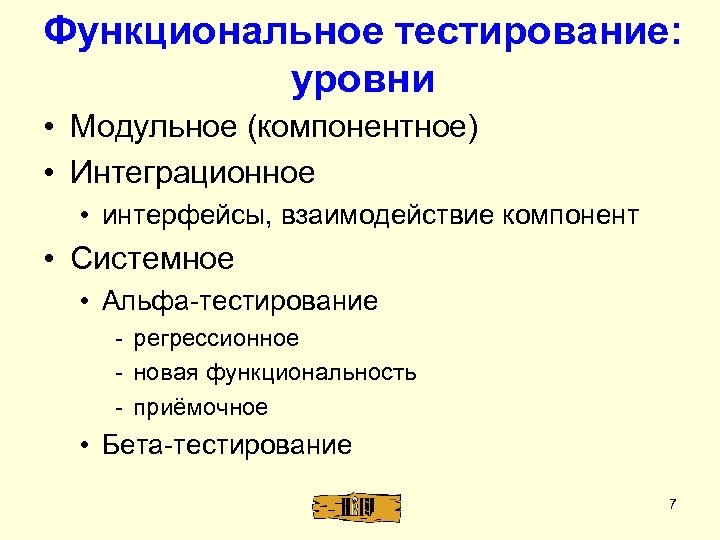 Функциональное тестирование: уровни

• Модульное (компонентное)
• Интеграционное
  • интерфейсы, взаимодействие компонент
• Системное
  • Альфа-тестирование
    - регрессионное
    - новая функциональность
    - приёмочное
  • Бета-тестирование

7